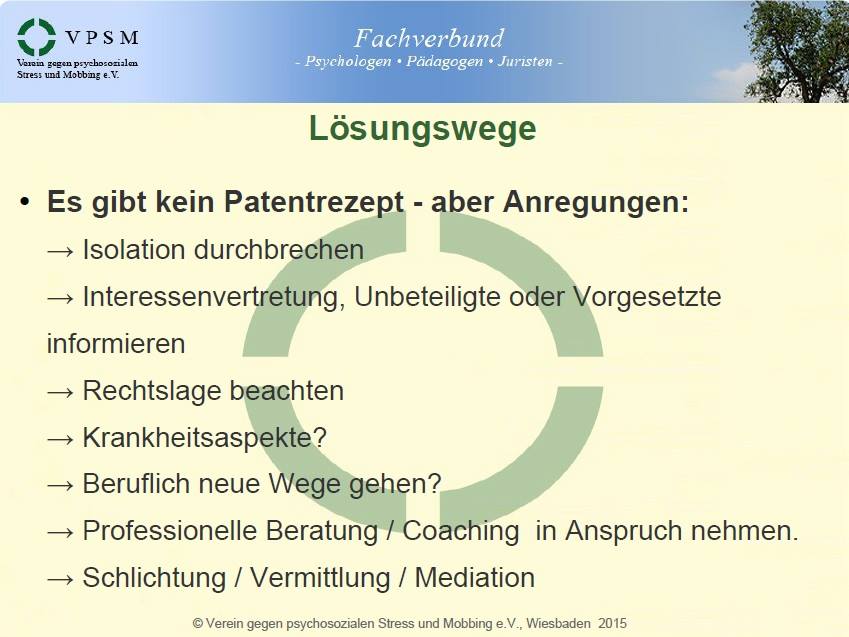 VPSM
Verein gegen psychosozialen Stress und Mobbing e.V.

Fachverbund
- Psychologen • Pädagogen • Juristen -

Lösungswege

• Es gibt kein Patentrezept - aber Anregungen:
→ Isolation durchbrechen
→ Interessenvertretung, Unbeteiligte oder Vorgesetzte informieren
→ Rechtslage beachten
→ Krankheitsaspekte?
→ Beruflich neue Wege gehen?
→ Professionelle Beratung / Coaching in Anspruch nehmen.
→ Schlichtung / Vermittlung / Mediation

© Verein gegen psychosozialen Stress und Mobbing e.V., Wiesbaden 2015